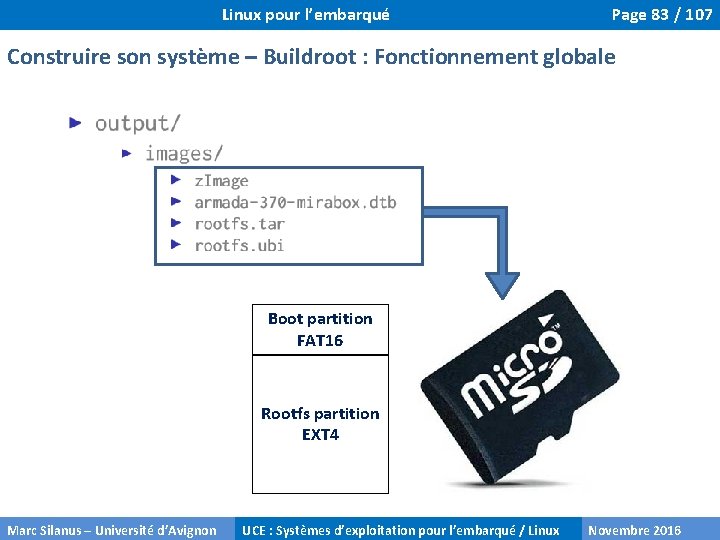 Linux pour l'embarqué

Page 83 / 107

Construire son système – Buildroot : Fonctionnement globale

output/

images/

zImage

armada-370-mirabox.dtb

rootfs.tar

rootfs.ubi

Boot partition
FAT16

Rootfs partition
EXT4

micro SD

Marc Silanus – Université d'Avignon

UCE : Systèmes d'exploitation pour l'embarqué / Linux

Novembre 2016